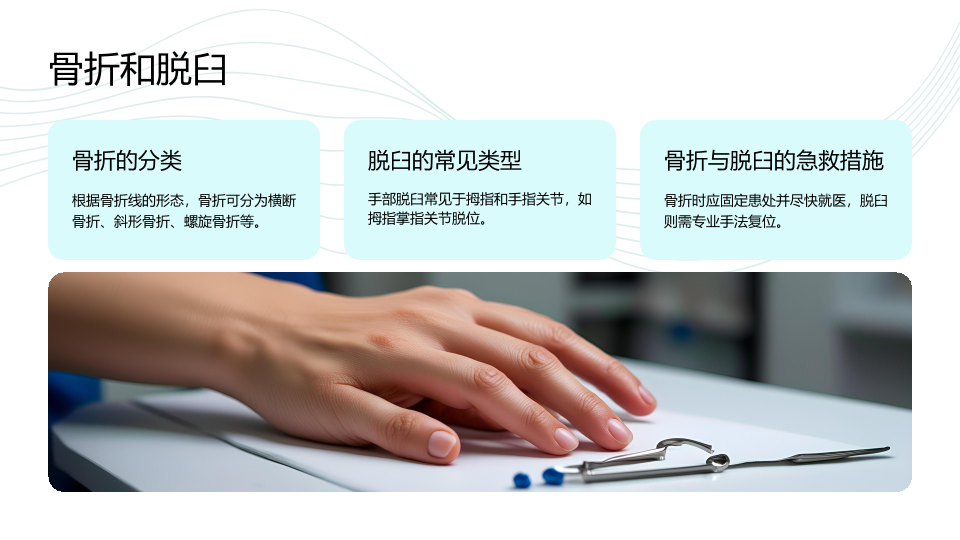 骨折和脱臼

骨折的分类

根据骨折线的形态，骨折可分为横断骨折、斜形骨折、螺旋骨折等。

脱臼的常见类型

手部脱臼常见于拇指和手指关节，如拇指掌指关节脱位。

骨折与脱臼的急救措施

骨折时应固定患处并尽快就医，脱臼则需专业手法复位。